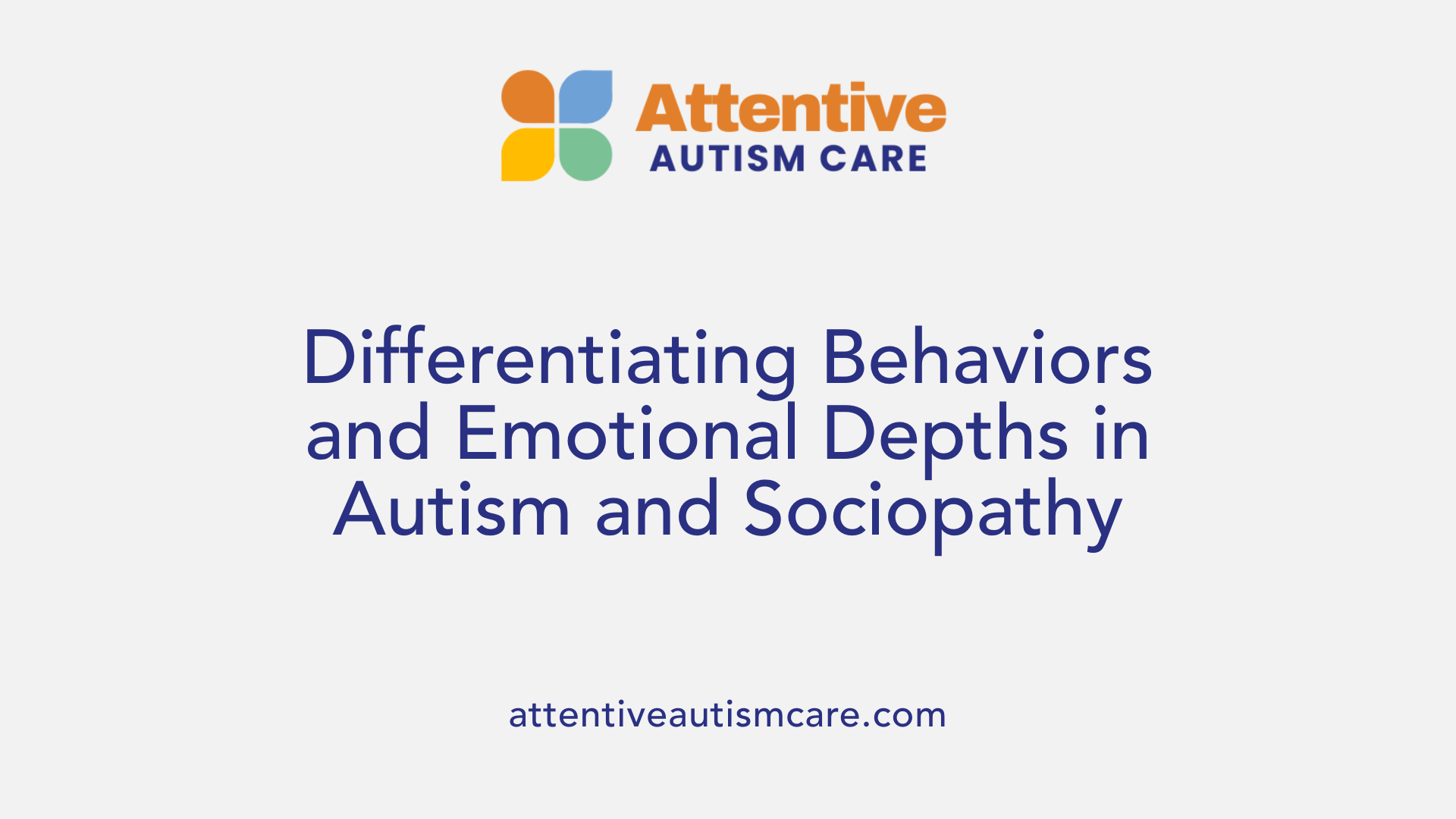 Attentive
AUTISM CARE

Differentiating Behaviors and Emotional Depths in Autism and Sociopathy

attentiveautismcare.com